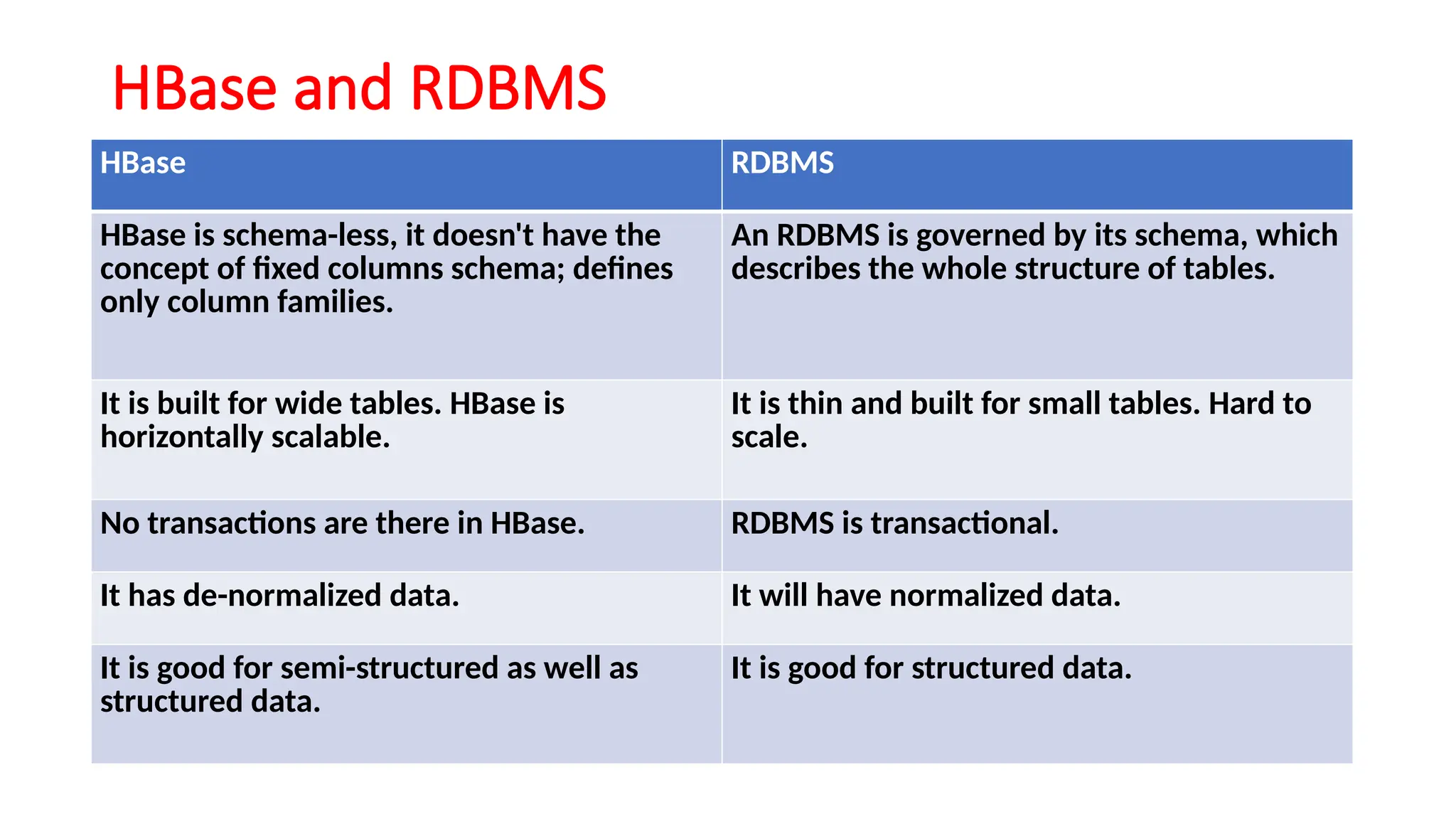 HBase and RDBMS

| HBase | RDBMS |
|---|---|
| HBase is schema-less, it doesn't have the concept of fixed columns schema; defines only column families. | An RDBMS is governed by its schema, which describes the whole structure of tables. |
| It is built for wide tables. HBase is horizontally scalable. | It is thin and built for small tables. Hard to scale. |
| No transactions are there in HBase. | RDBMS is transactional. |
| It has de-normalized data. | It will have normalized data. |
| It is good for semi-structured as well as structured data. | It is good for structured data. |